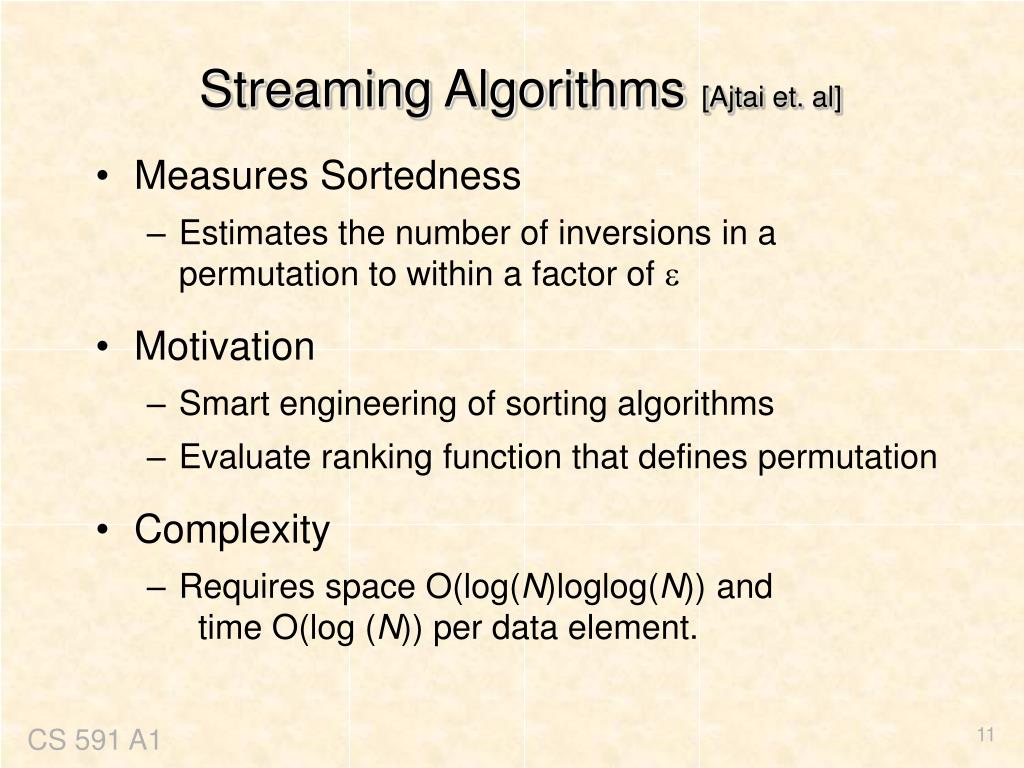 Streaming Algorithms [Ajtai et. al]

• Measures Sortedness
– Estimates the number of inversions in a permutation to within a factor of $\varepsilon$

• Motivation
– Smart engineering of sorting algorithms
– Evaluate ranking function that defines permutation

• Complexity
– Requires space O(log($N$)loglog($N$)) and time O(log ($N$)) per data element.

CS 591 A1

11